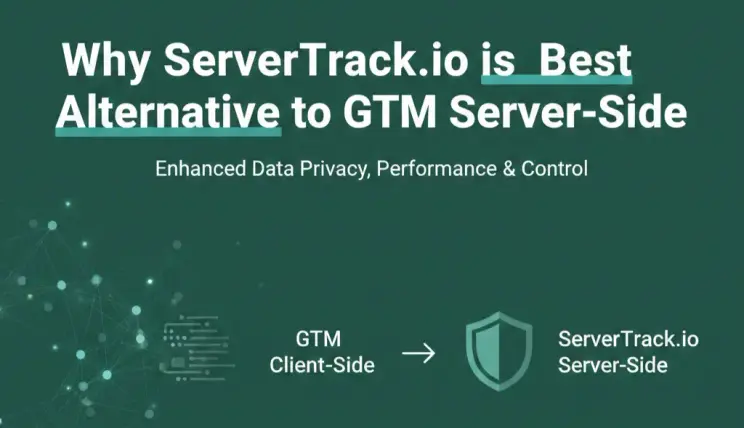 Why ServerTrack.io is  Best Alternative to GTM Server-Side

Enhanced Data Privacy, Performance & Control

GTM
Client-Side

ServerTrack.io
Server-Side